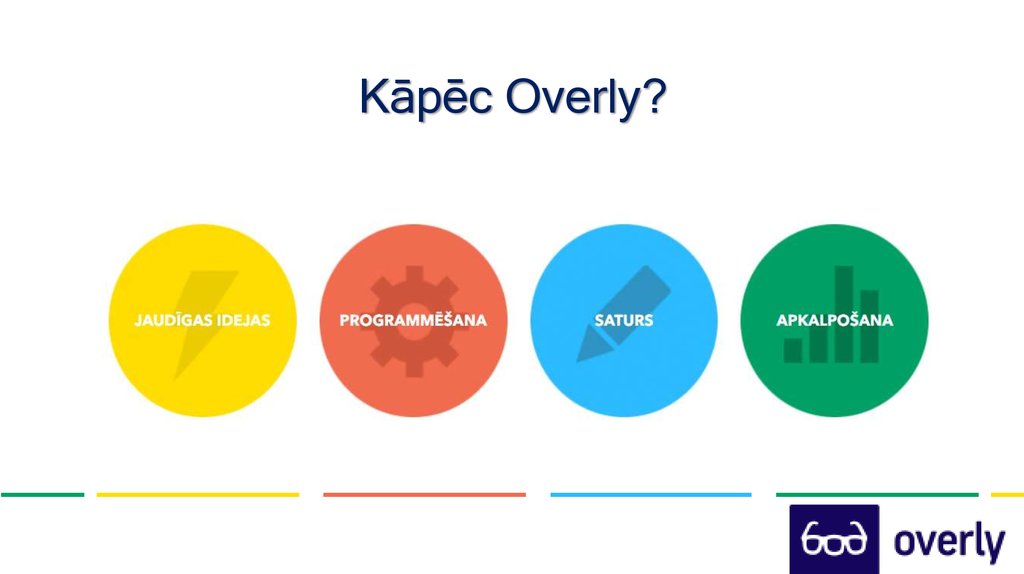 Kāpēc Overly?

JAUDĪGAS IDEJAS

PROGRAMMĒŠANA

SATURS

APKALPOŠANA

overly